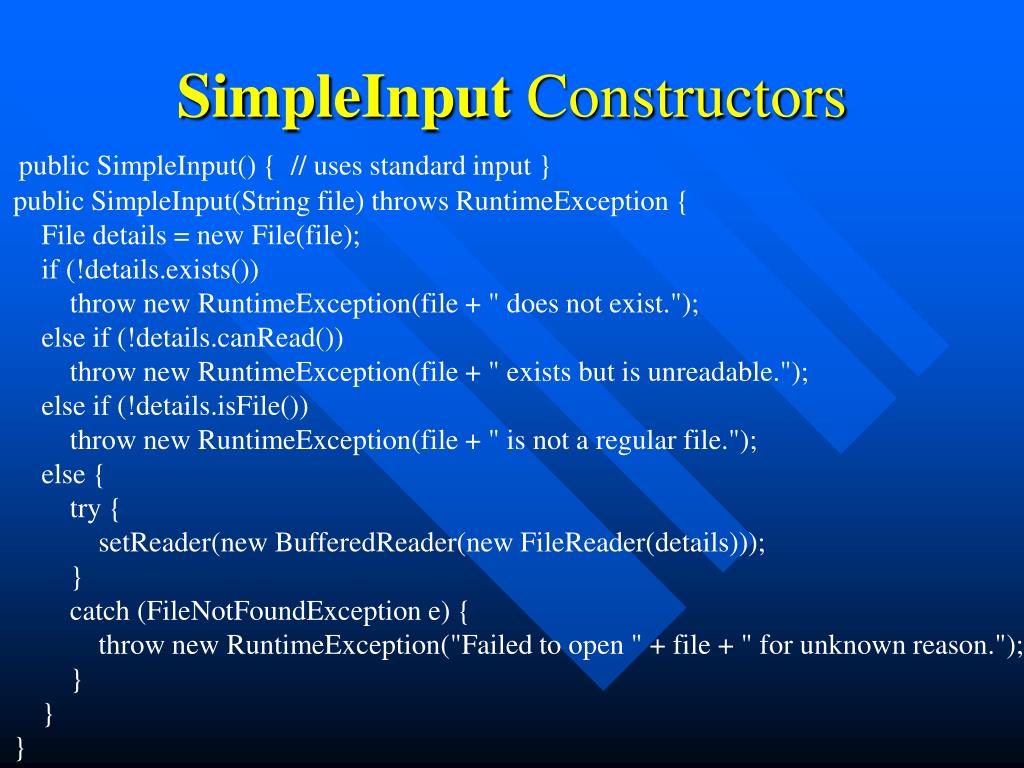 SimpleInput Constructors

public SimpleInput() { // uses standard input }
public SimpleInput(String file) throws RuntimeException {
File details = new File(file);
if (!details.exists())
throw new RuntimeException(file + " does not exist.");
else if (!details.canRead())
throw new RuntimeException(file + " exists but is unreadable.");
else if (!details.isFile())
throw new RuntimeException(file + " is not a regular file.");
else {
try {
setReader(new BufferedReader(new FileReader(details)));
}
catch (FileNotFoundException e) {
throw new RuntimeException("Failed to open " + file + " for unknown reason.");
}
}
}